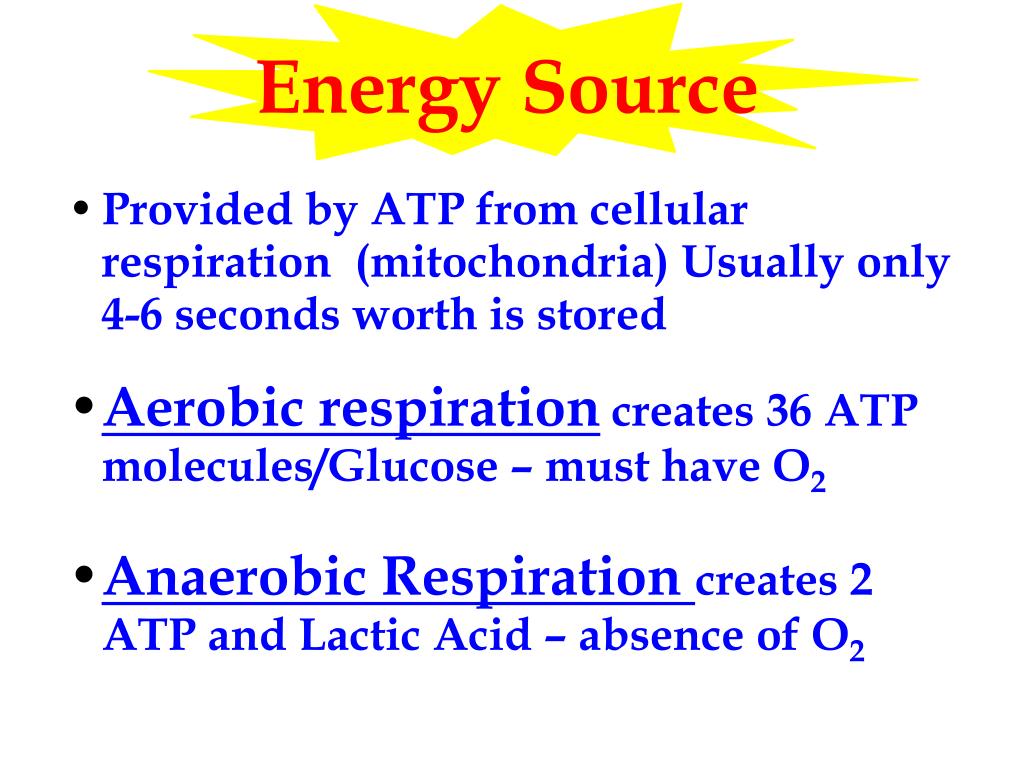 Energy Source

• Provided by ATP from cellular respiration (mitochondria) Usually only 4-6 seconds worth is stored

• Aerobic respiration creates 36 ATP molecules/Glucose – must have $O_2$

• Anaerobic Respiration creates 2 ATP and Lactic Acid – absence of $O_2$